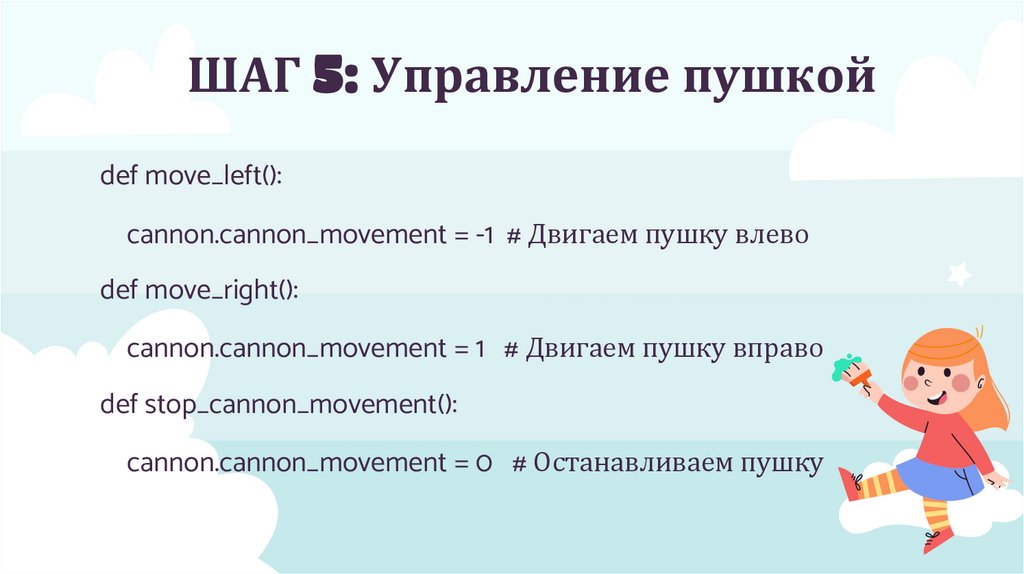 ШАГ 5: Управление пушкой

def move_left():

cannon.cannon_movement = -1 # Двигаем пушку влево

def move_right():

cannon.cannon_movement = 1 # Двигаем пушку вправо

def stop_cannon_movement():

cannon.cannon_movement = 0 # Останавливаем пушку